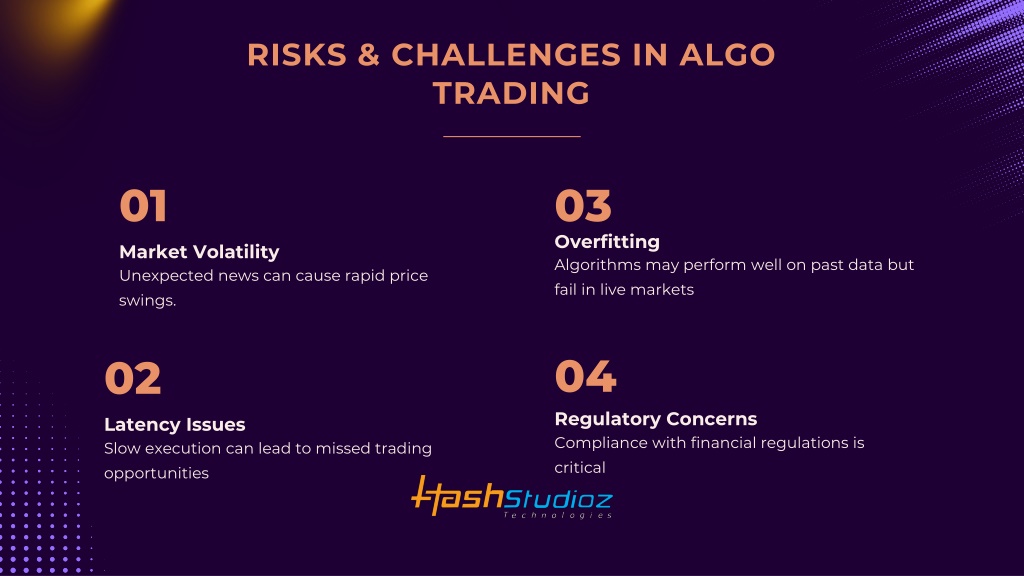 RISKS & CHALLENGES IN ALGO TRADING

01

Market Volatility

Unexpected news can cause rapid price swings.

02

Latency Issues

Slow execution can lead to missed trading opportunities

03

Overfitting

Algorithms may perform well on past data but fail in live markets

04

Regulatory Concerns

Compliance with financial regulations is critical

HashStudioz Technologies